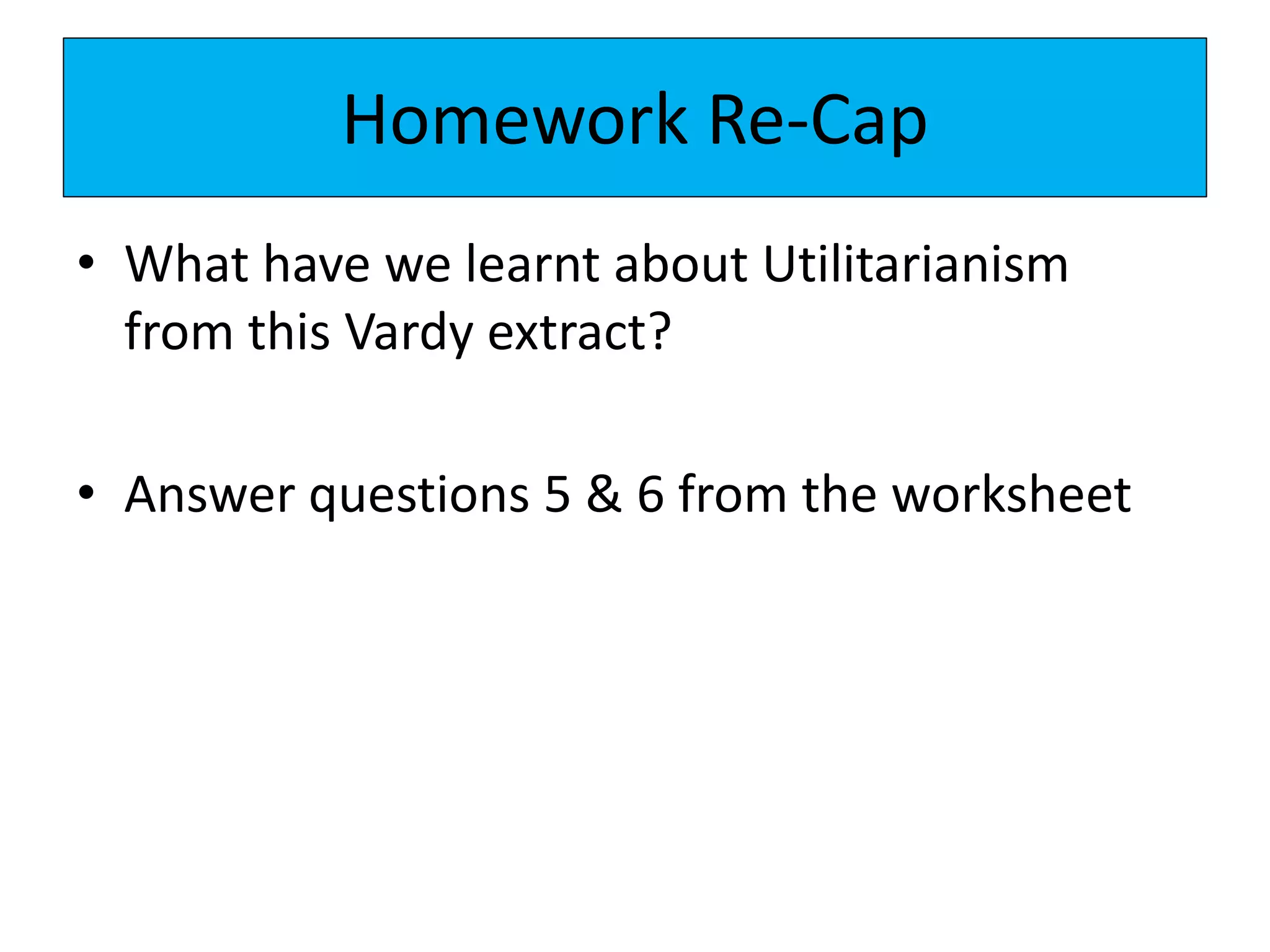 Homework Re-Cap

• What have we learnt about Utilitarianism from this Vardy extract?

• Answer questions 5 & 6 from the worksheet